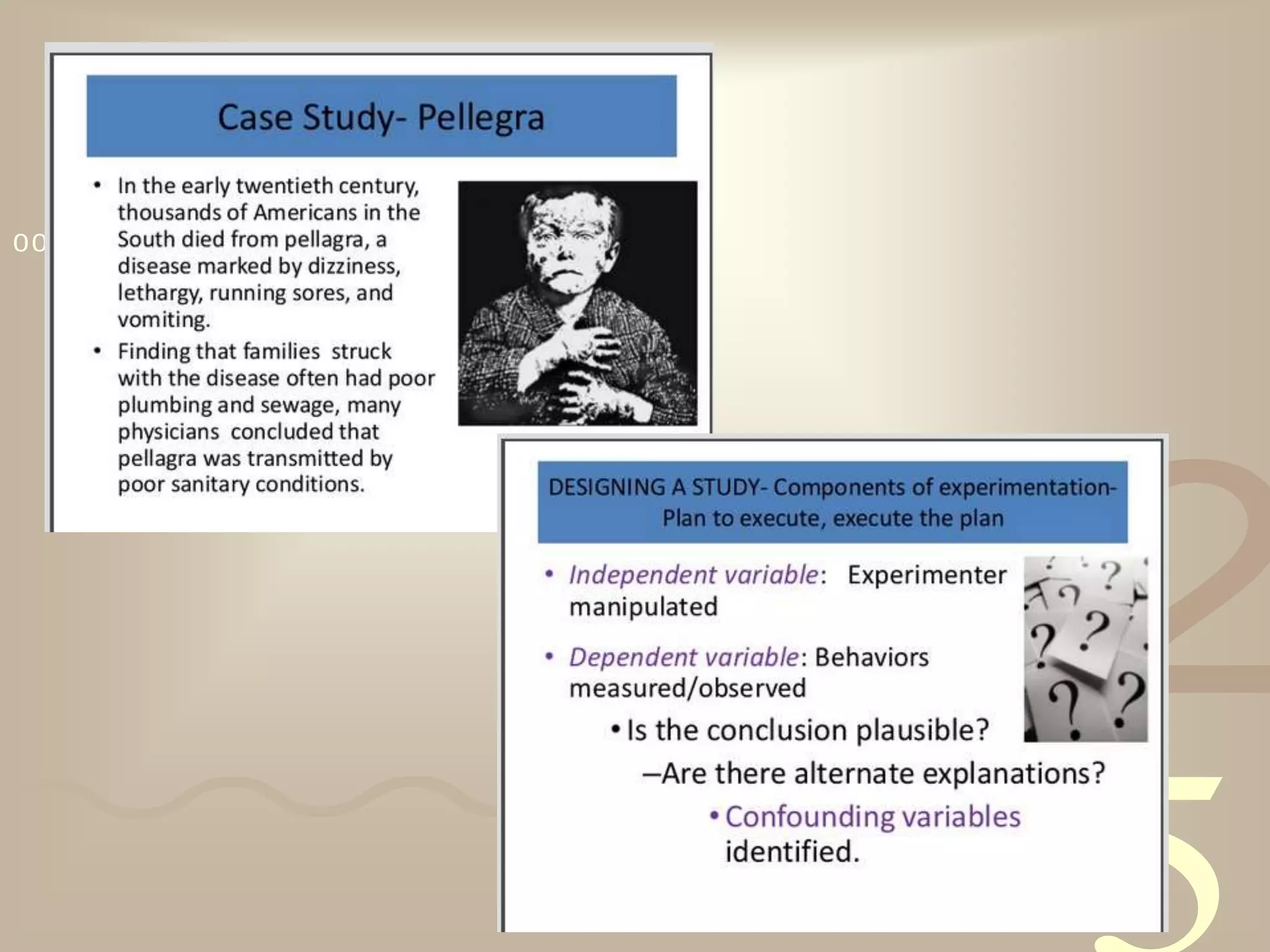 oo

Case Study- Pellegra

• In the early twentieth century, thousands of Americans in the South died from pellagra, a disease marked by dizziness, lethargy, running sores, and vomiting.

• Finding that families struck with the disease often had poor plumbing and sewage, many physicians concluded that pellagra was transmitted by poor sanitary conditions.

DESIGNING A STUDY- Components of experimentation- Plan to execute, execute the plan

• Independent variable: Experimenter manipulated

• Dependent variable: Behaviors measured/observed

• Is the conclusion plausible?

–Are there alternate explanations?

• Confounding variables identified.

2

5